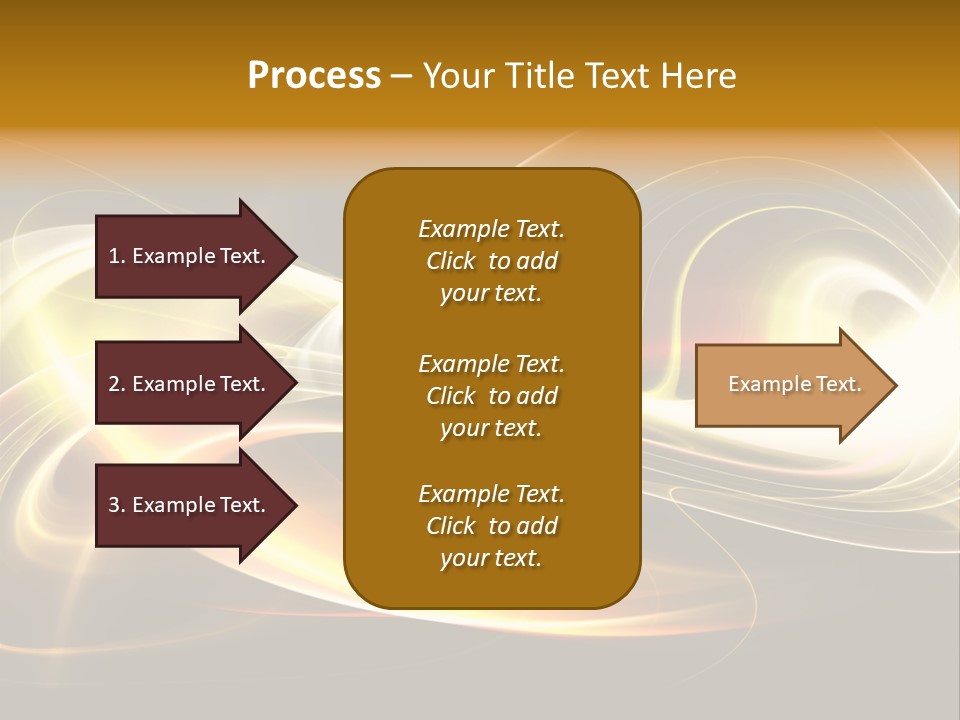 Process – Your Title Text Here

1. Example Text.

2. Example Text.

3. Example Text.

Example Text. Click to add your text.

Example Text. Click to add your text.

Example Text. Click to add your text.

Example Text.